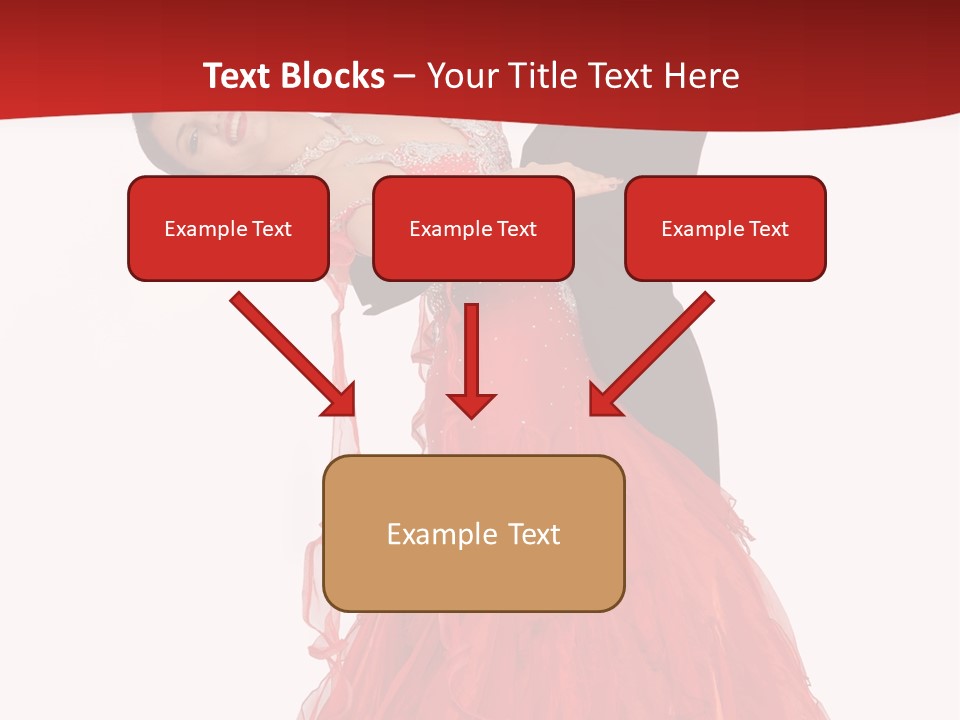 Text Blocks – Your Title Text Here

Example Text

Example Text

Example Text

Example Text